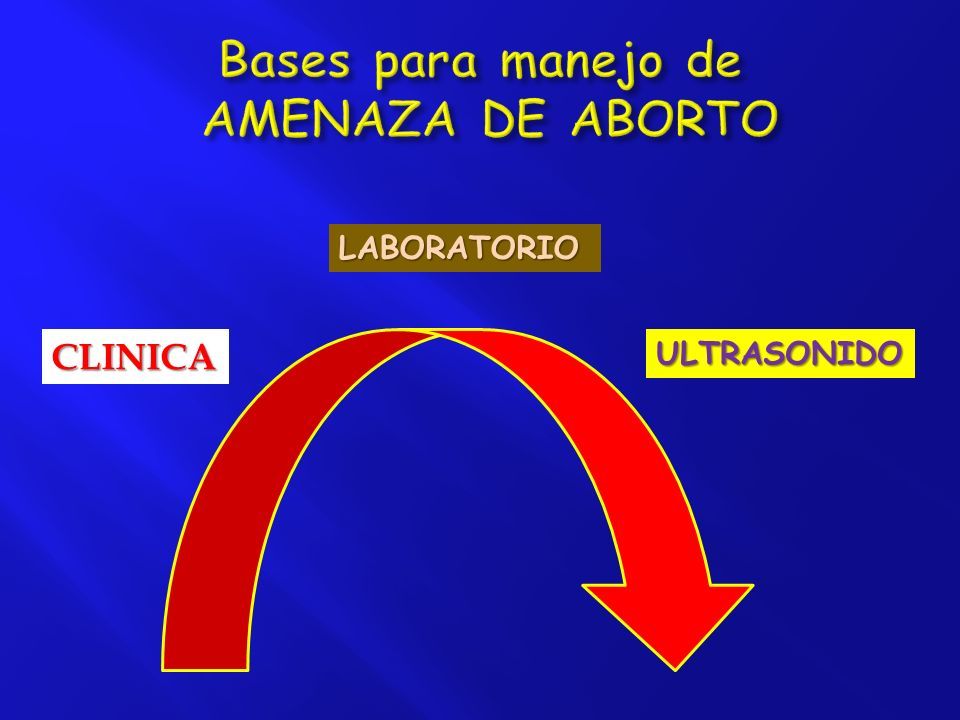 Bases para manejo de
AMENAZA DE ABORTO

LABORATORIO

CLINICA

ULTRASONIDO